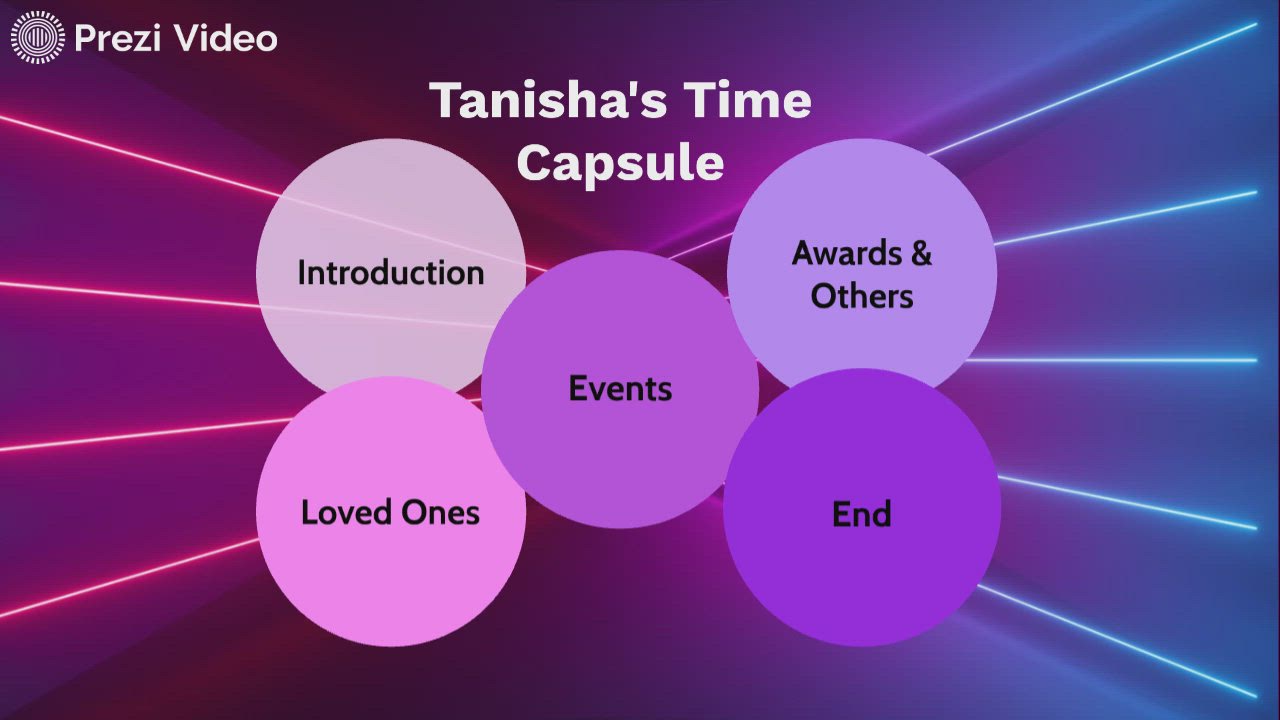 Prezi Video

Tanisha's Time Capsule

Introduction

Awards & Others

Events

Loved Ones

End